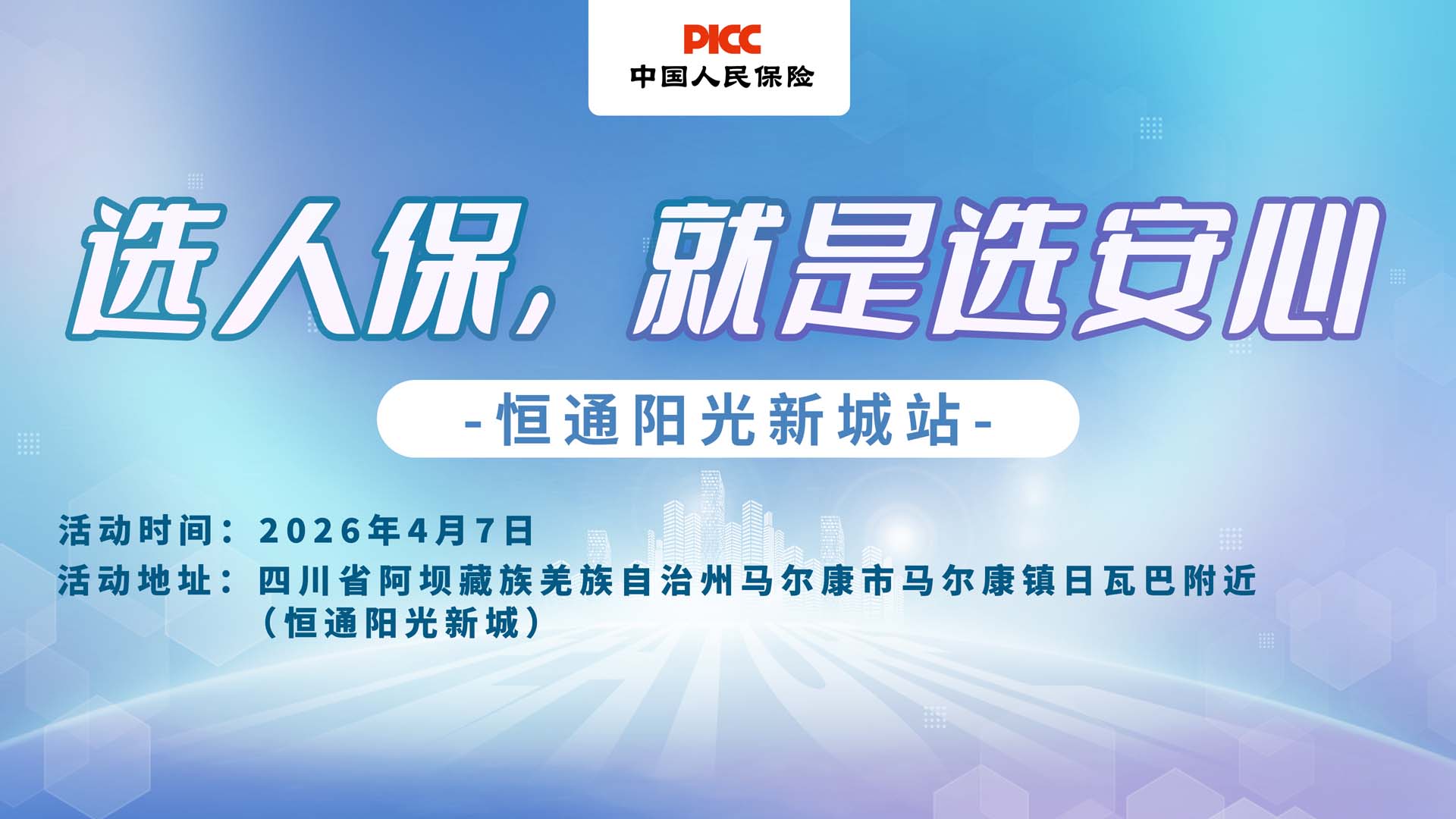 PICC
中国人民保险

选人保，就是选安心

-恒通阳光新城站-

活动时间：2026年4月7日
活动地址：四川省阿坝藏族羌族自治州马尔康市马尔康镇日瓦巴附近（恒通阳光新城）